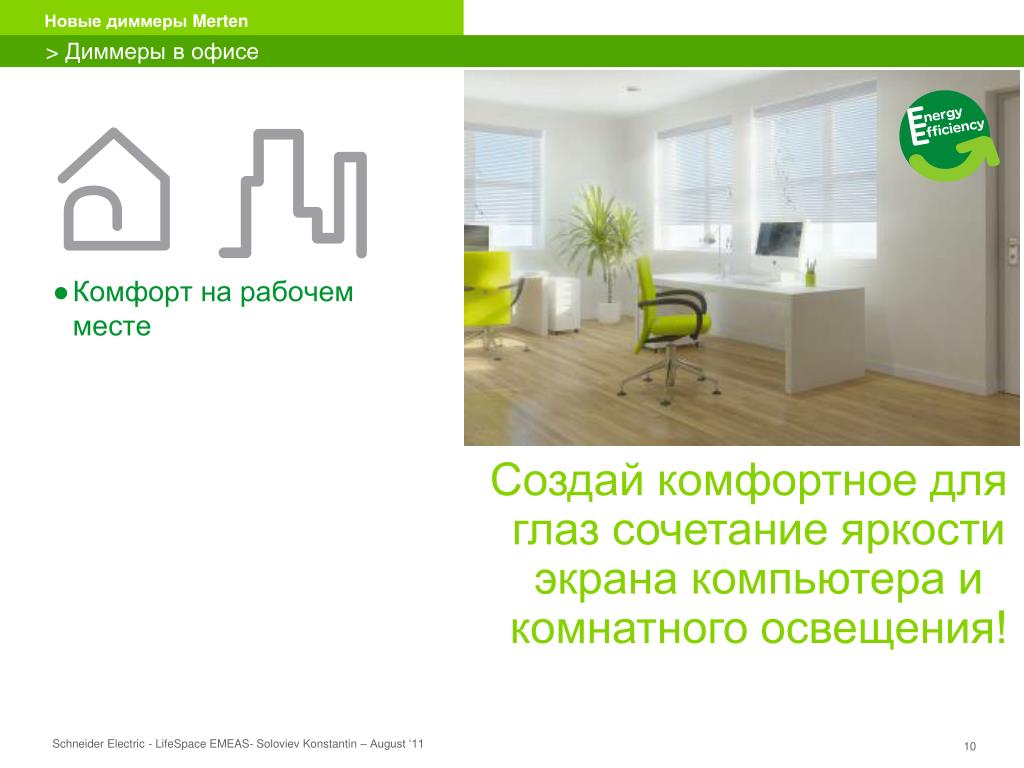 Новые диммеры Merten

> Диммеры в офисе

Energy Efficiency

● Комфорт на рабочем месте

Создай комфортное для глаз сочетание яркости экрана компьютера и комнатного освещения!

Schneider Electric - LifeSpace EMEAS- Soloviev Konstantin – August '11

10